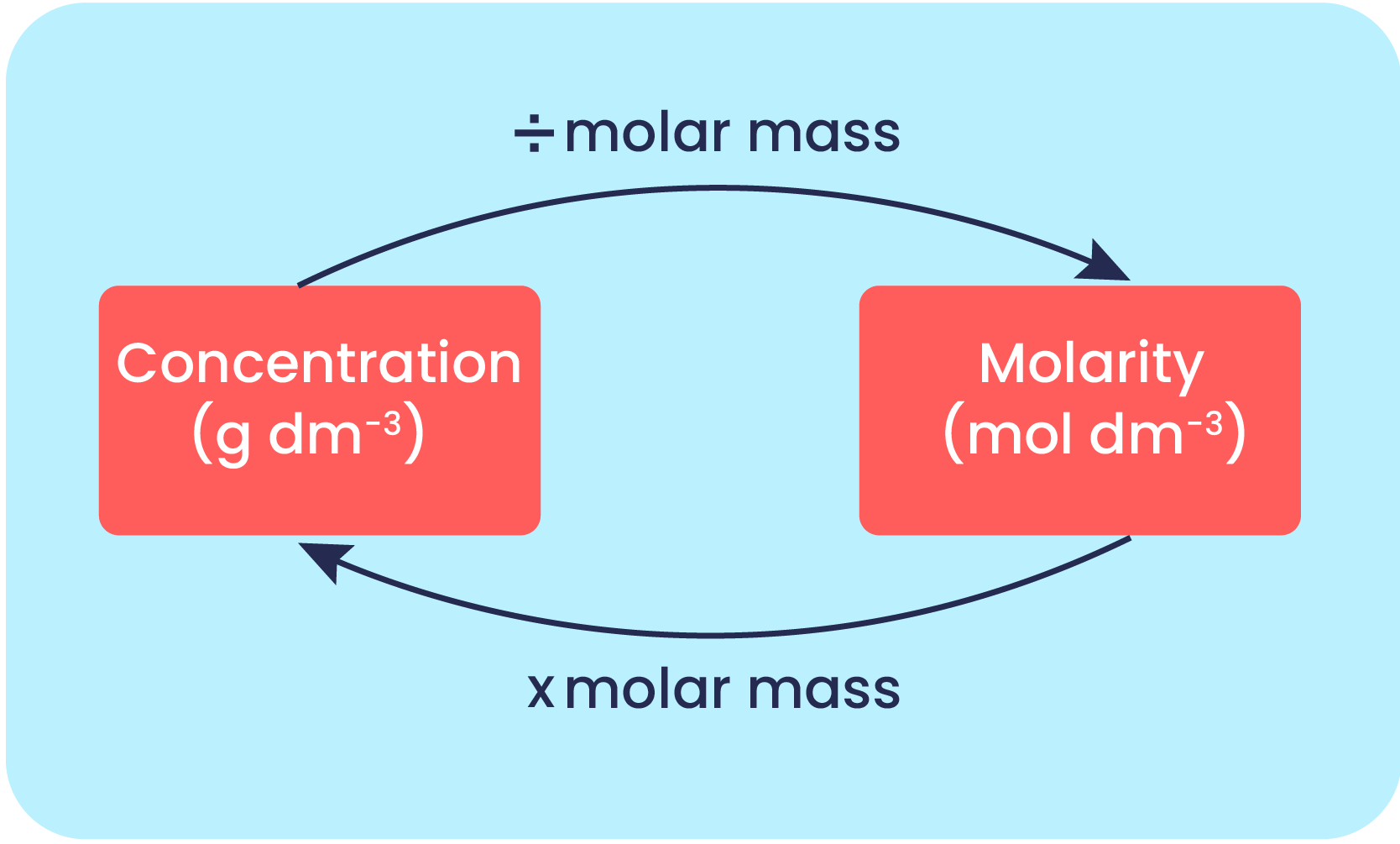 ÷ molar mass

Concentration
(g dm$^{-3}$)

Molarity
(mol dm$^{-3}$)

x molar mass